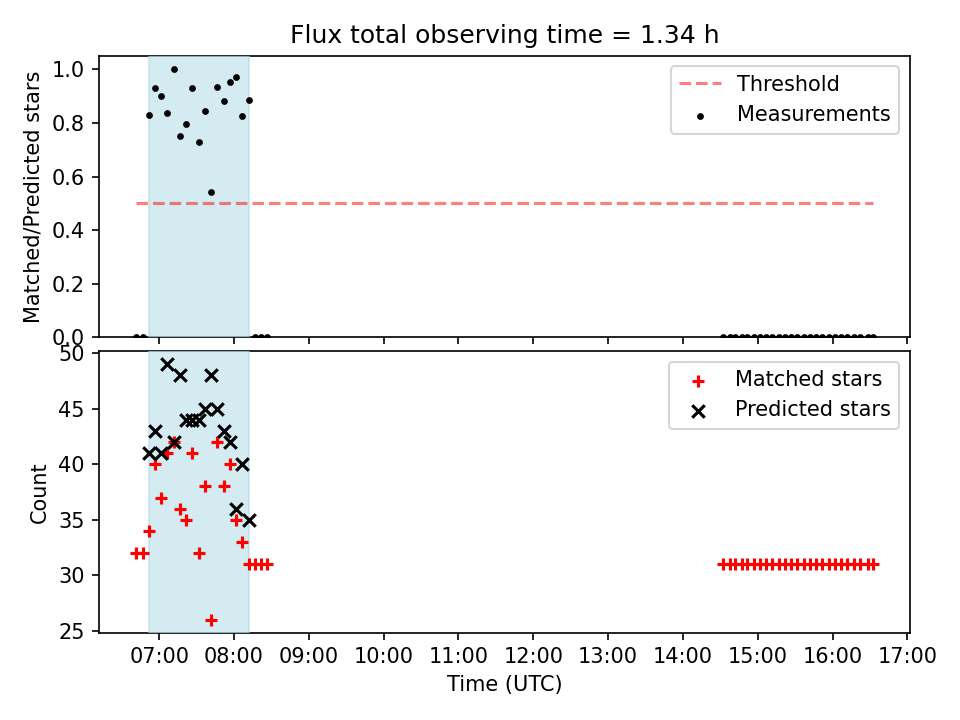 Flux total observing time = 1.34 h

Matched/Predicted stars

1.0
0.8
0.6
0.4
0.2
0.0

Threshold
Measurements

Count

50
45
40
35
30
25

Matched stars
Predicted stars

07:00 08:00 09:00 10:00 11:00 12:00 13:00 14:00 15:00 16:00 17:00

Time (UTC)